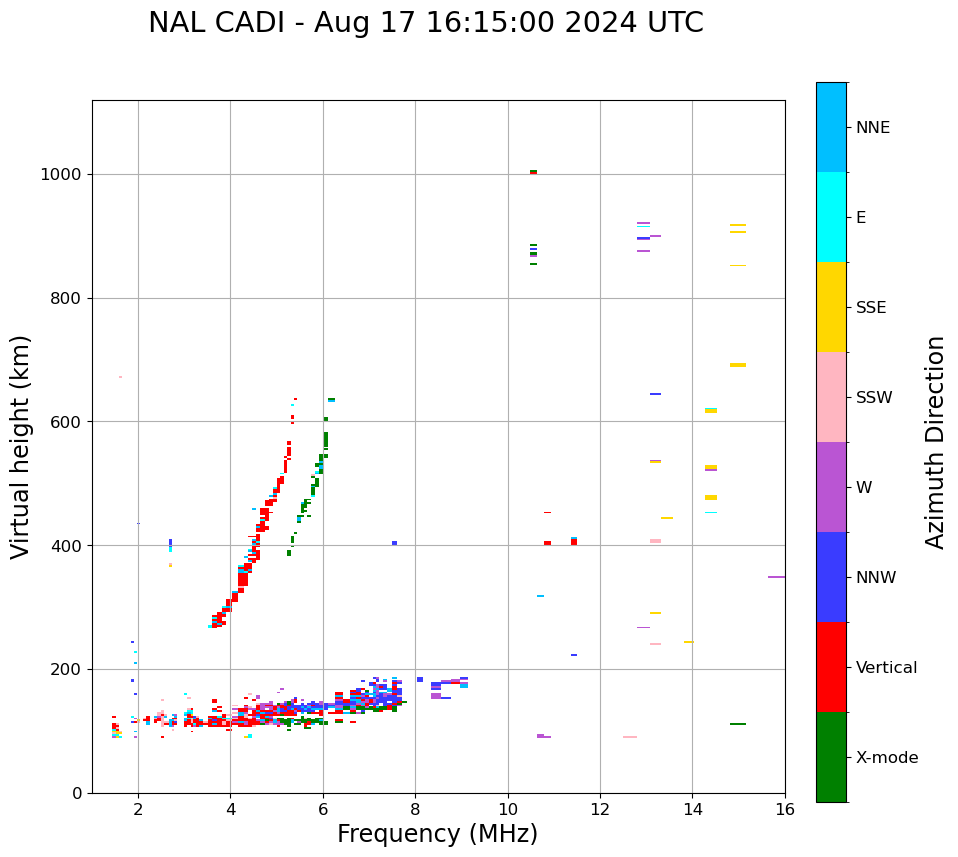 NAL CADI - Aug 17 16:15:00 2024 UTC

Virtual height (km)

1000
800
600
400
200
0

2
4
6
8
10
12
14
16

Frequency (MHz)

NNE
E
SSE
SSW
W
NNW
Vertical
X-mode

Azimuth Direction